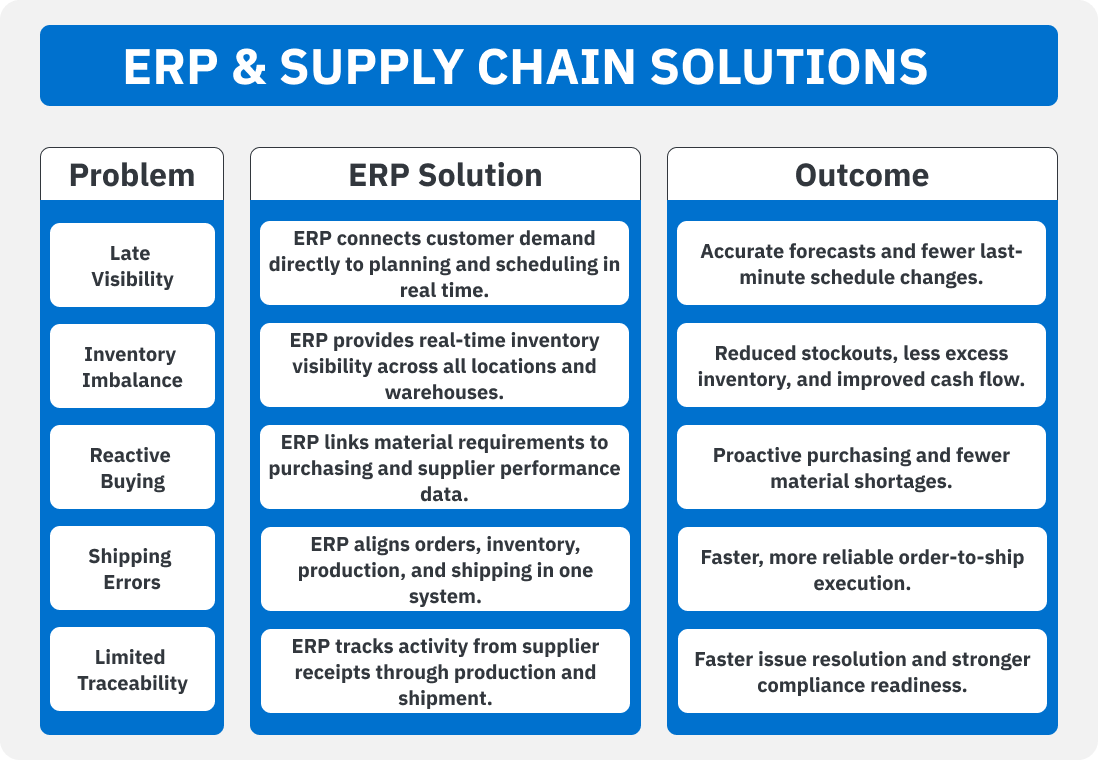 ERP & SUPPLY CHAIN SOLUTIONS

| Problem | ERP Solution | Outcome |
|---|---|---|
| Late Visibility | ERP connects customer demand directly to planning and scheduling in real time. | Accurate forecasts and fewer last-minute schedule changes. |
| Inventory Imbalance | ERP provides real-time inventory visibility across all locations and warehouses. | Reduced stockouts, less excess inventory, and improved cash flow. |
| Reactive Buying | ERP links material requirements to purchasing and supplier performance data. | Proactive purchasing and fewer material shortages. |
| Shipping Errors | ERP aligns orders, inventory, production, and shipping in one system. | Faster, more reliable order-to-ship execution. |
| Limited Traceability | ERP tracks activity from supplier receipts through production and shipment. | Faster issue resolution and stronger compliance readiness. |